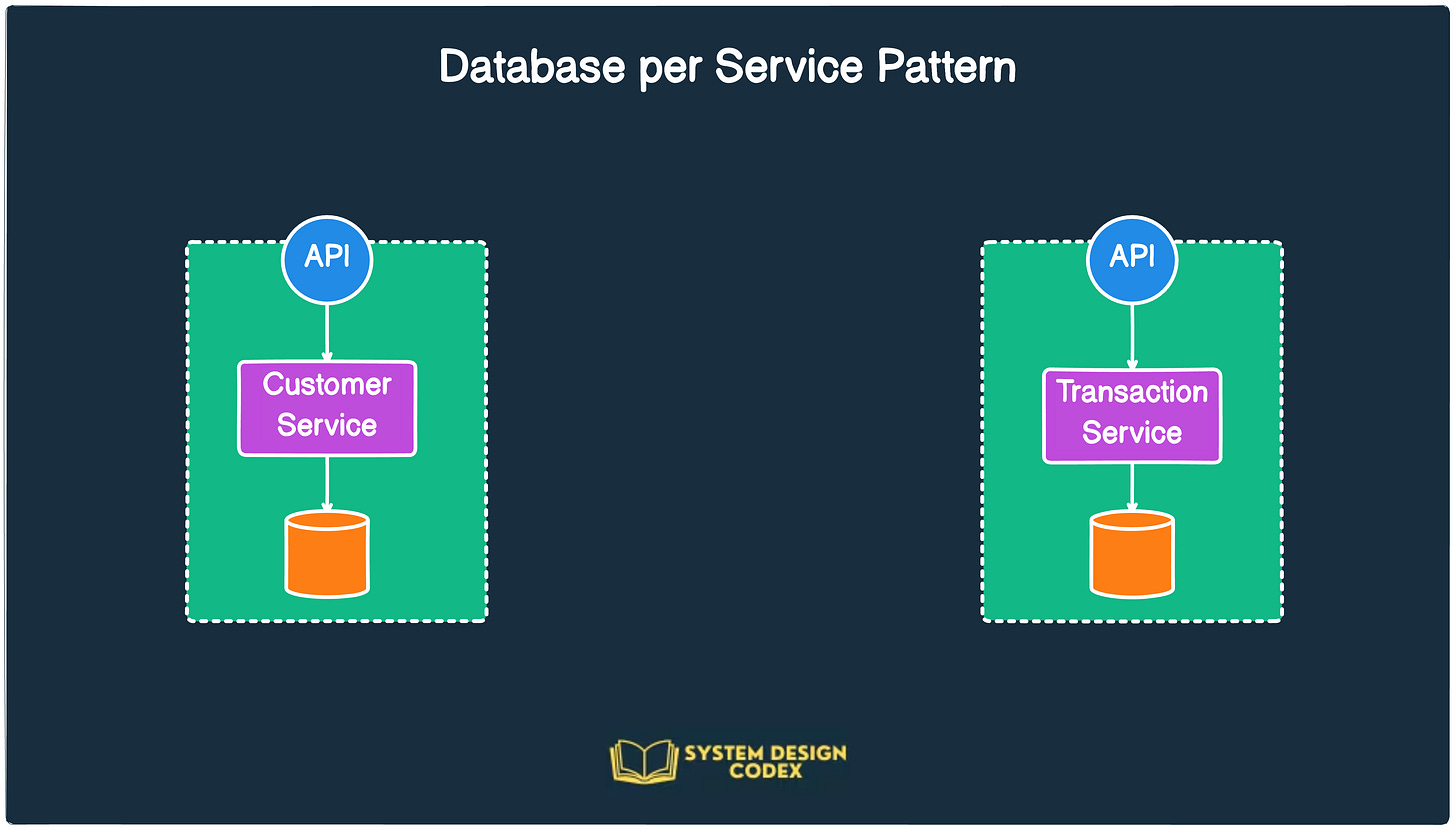 Database per Service Pattern

API

Customer Service

API

Transaction Service

SYSTEM DESIGN CODEX